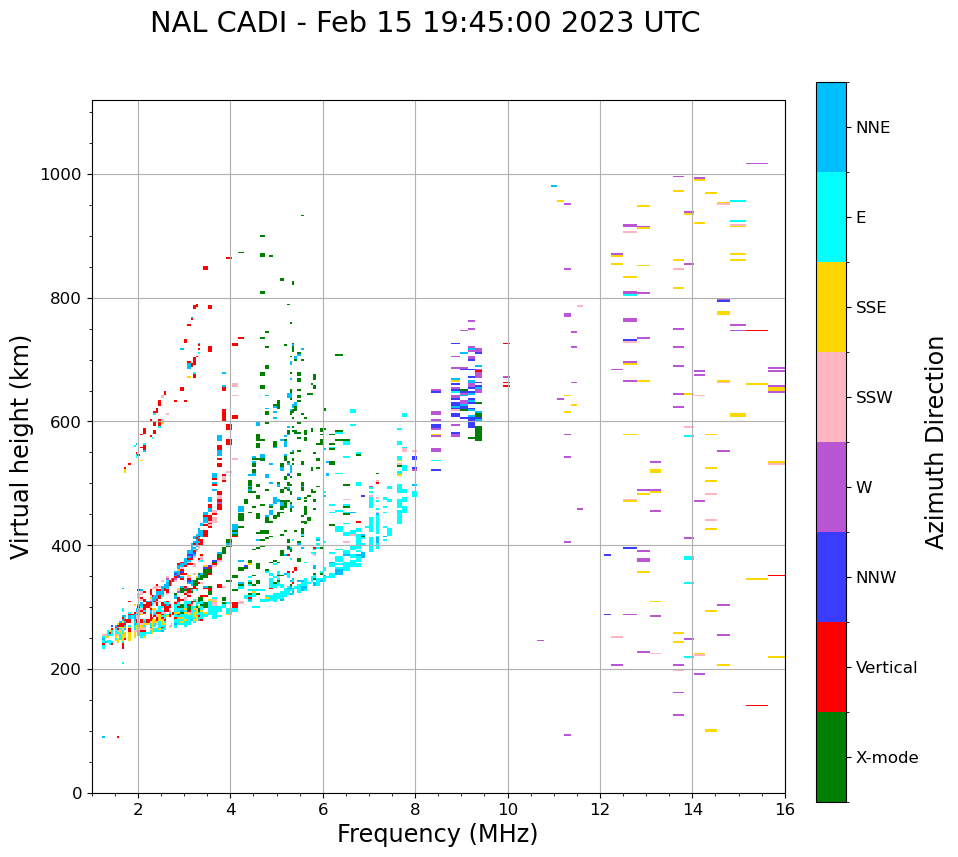 NAL CADI - Feb 15 19:45:00 2023 UTC

Virtual height (km)

1000
800
600
400
200
0

2
4
6
8
10
12
14
16

Frequency (MHz)

NNE
E
SSE
SSW
W
NNW
Vertical
X-mode

Azimuth Direction